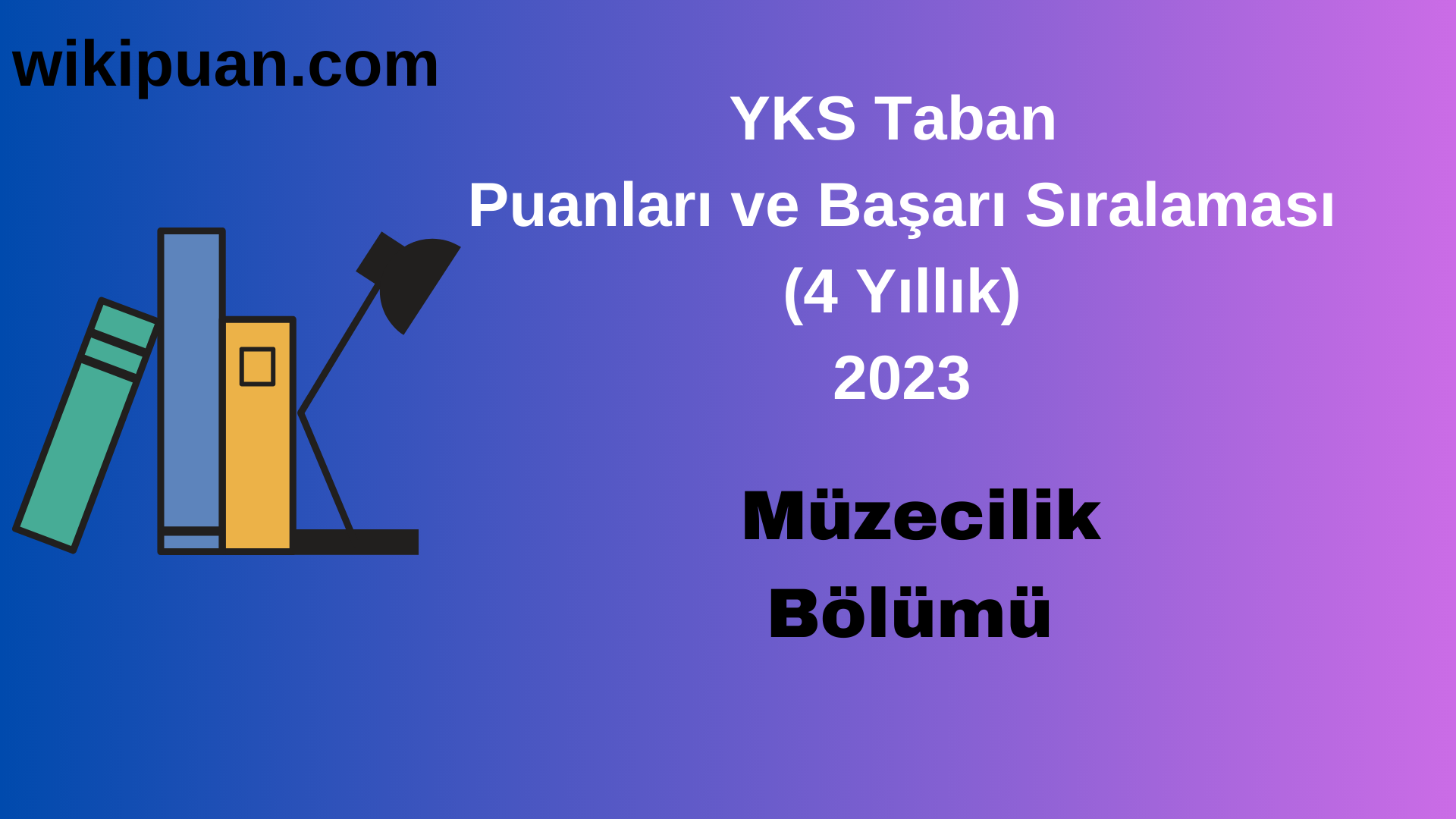 wikipuan.com

YKS Taban
Puanları ve Başarı Sıralaması
(4 Yıllık)
2023

Müzecilik
Bölümü